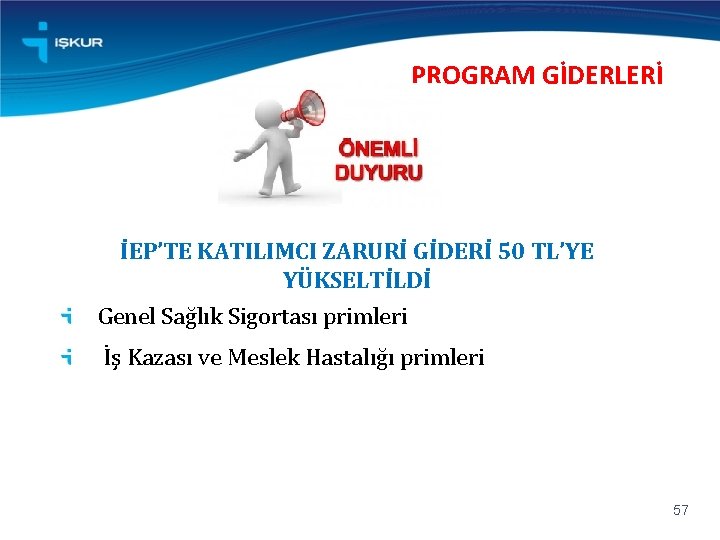 İŞKUR

PROGRAM GİDERLERİ

ÖNEMLİ DUYURU

İEP'TE KATILIMCI ZARURİ GİDERİ 50 TL'YE YÜKSELTİLDİ

Genel Sağlık Sigortası primleri

İş Kazası ve Meslek Hastalığı primleri

57